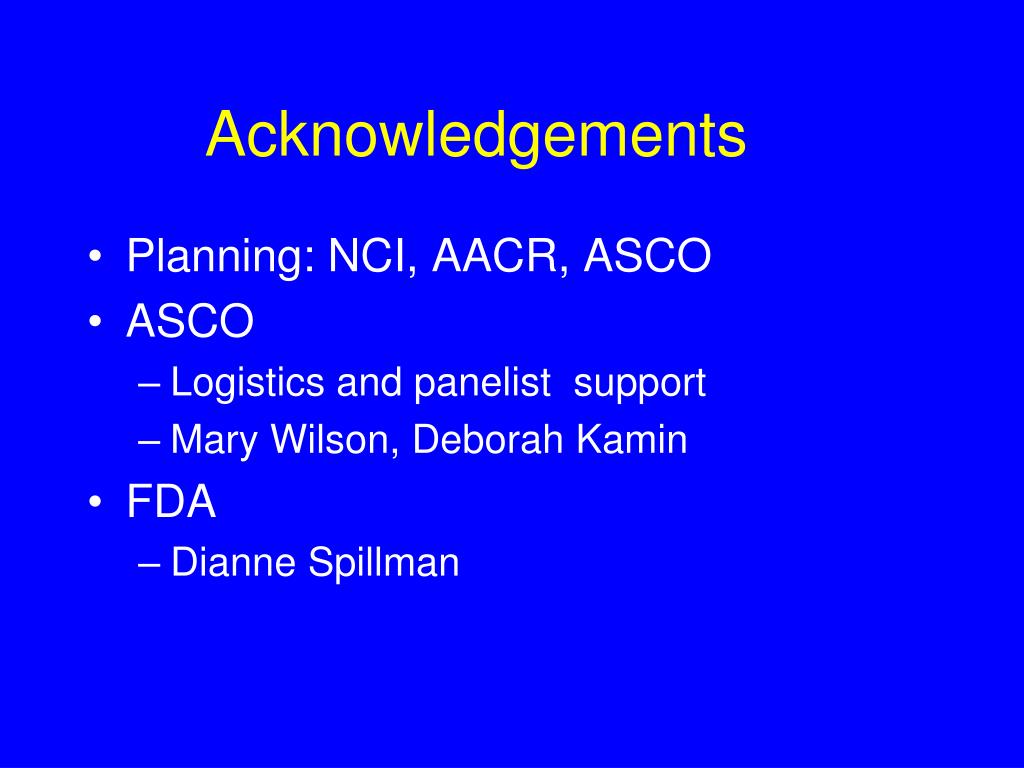 Acknowledgements

• Planning: NCI, AACR, ASCO
• ASCO
– Logistics and panelist support
– Mary Wilson, Deborah Kamin
• FDA
– Dianne Spillman